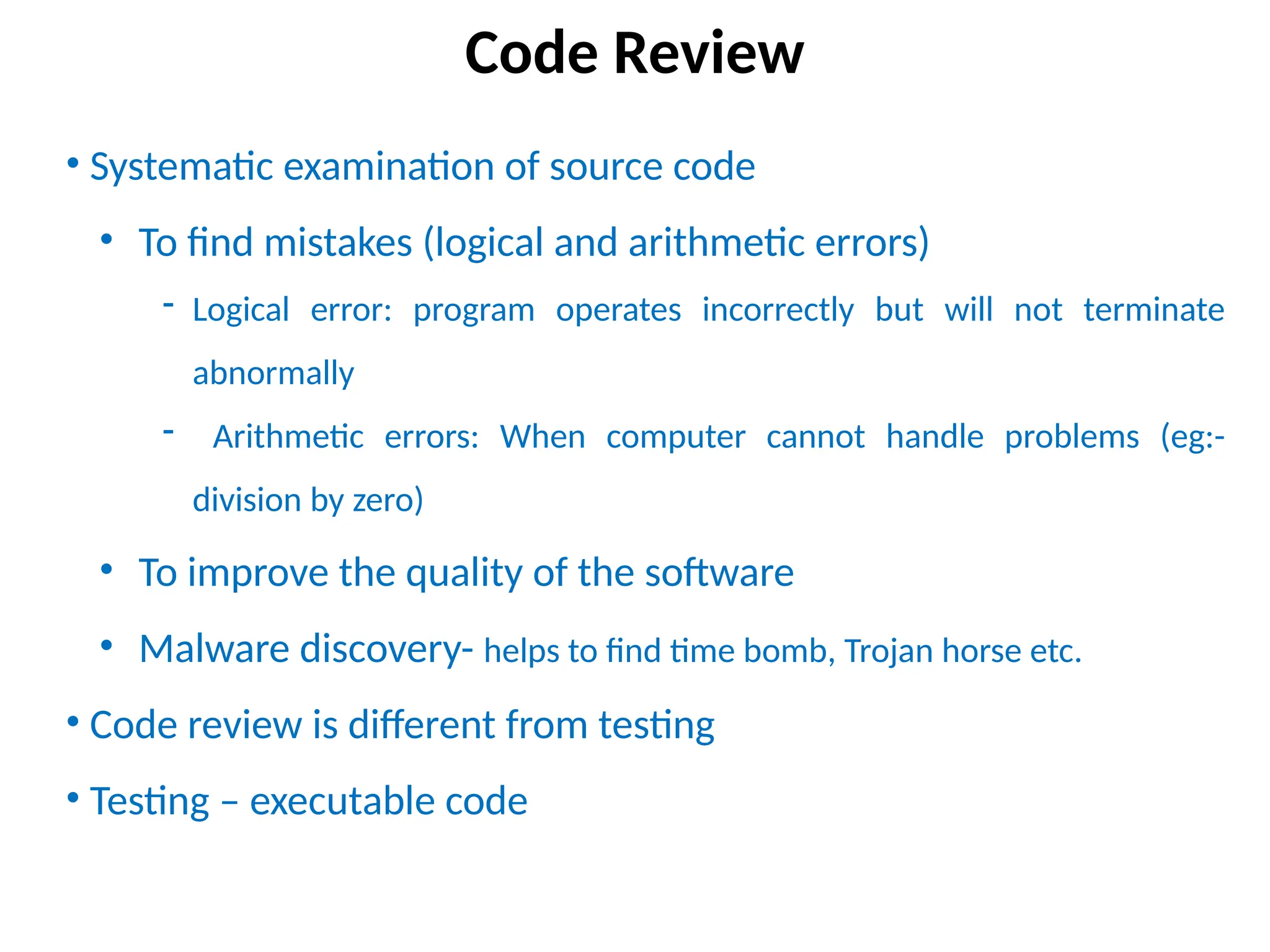 Code Review

• Systematic examination of source code

• To find mistakes (logical and arithmetic errors)

- Logical error: program operates incorrectly but will not terminate abnormally

- Arithmetic errors: When computer cannot handle problems (eg:- division by zero)

• To improve the quality of the software

• Malware discovery- helps to find time bomb, Trojan horse etc.

• Code review is different from testing

• Testing – executable code